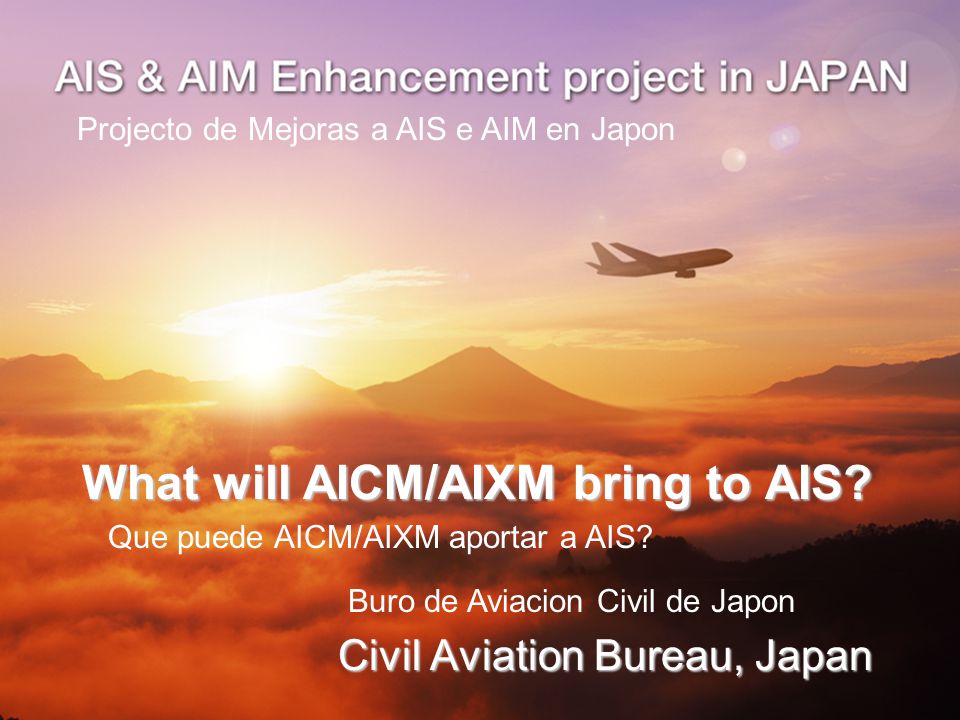 AIS & AIM Enhancement project in JAPAN
Projecto de Mejoras a AIS e AIM en Japon

What will AICM/AIXM bring to AIS?
Que puede AICM/AIXM aportar a AIS?

Buro de Aviacion Civil de Japon
Civil Aviation Bureau, Japan